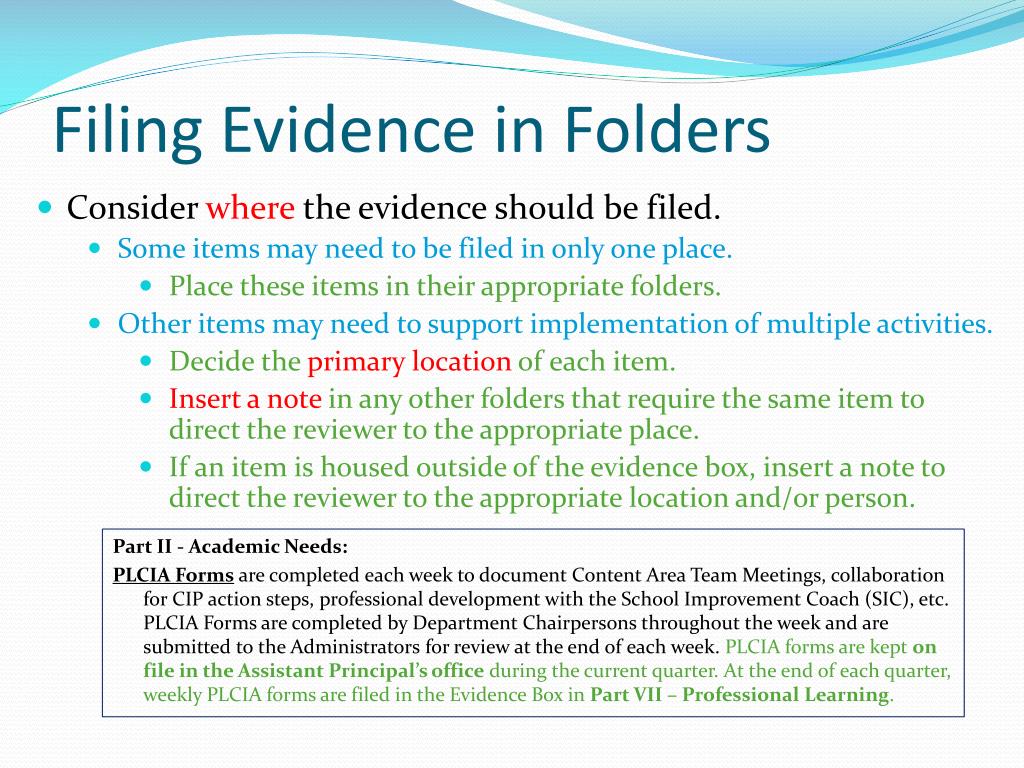 Filing Evidence in Folders

Consider where the evidence should be filed.

Some items may need to be filed in only one place.

Place these items in their appropriate folders.

Other items may need to support implementation of multiple activities.

Decide the primary location of each item.

Insert a note in any other folders that require the same item to direct the reviewer to the appropriate place.

If an item is housed outside of the evidence box, insert a note to direct the reviewer to the appropriate location and/or person.

Part II - Academic Needs:

PLCIA Forms are completed each week to document Content Area Team Meetings, collaboration for CIP action steps, professional development with the School Improvement Coach (SIC), etc. PLCIA Forms are completed by Department Chairpersons throughout the week and are submitted to the Administrators for review at the end of each week. PLCIA forms are kept on file in the Assistant Principal's office during the current quarter. At the end of each quarter, weekly PLCIA forms are filed in the Evidence Box in Part VII – Professional Learning.